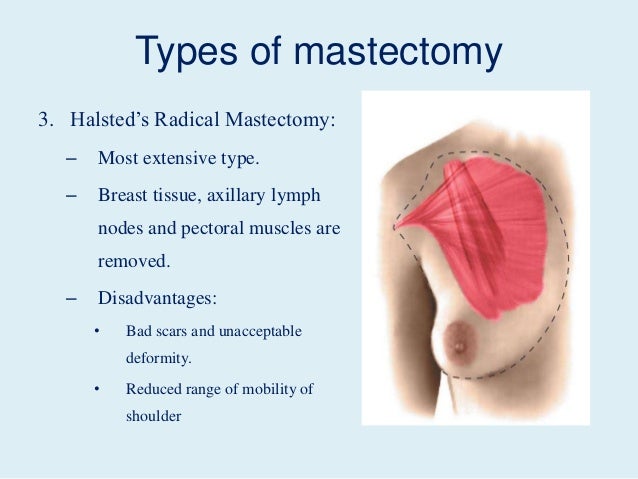 Types of mastectomy

3. Halsted's Radical Mastectomy:

– Most extensive type.

– Breast tissue, axillary lymph nodes and pectoral muscles are removed.

– Disadvantages:

• Bad scars and unacceptable deformity.

• Reduced range of mobility of shoulder